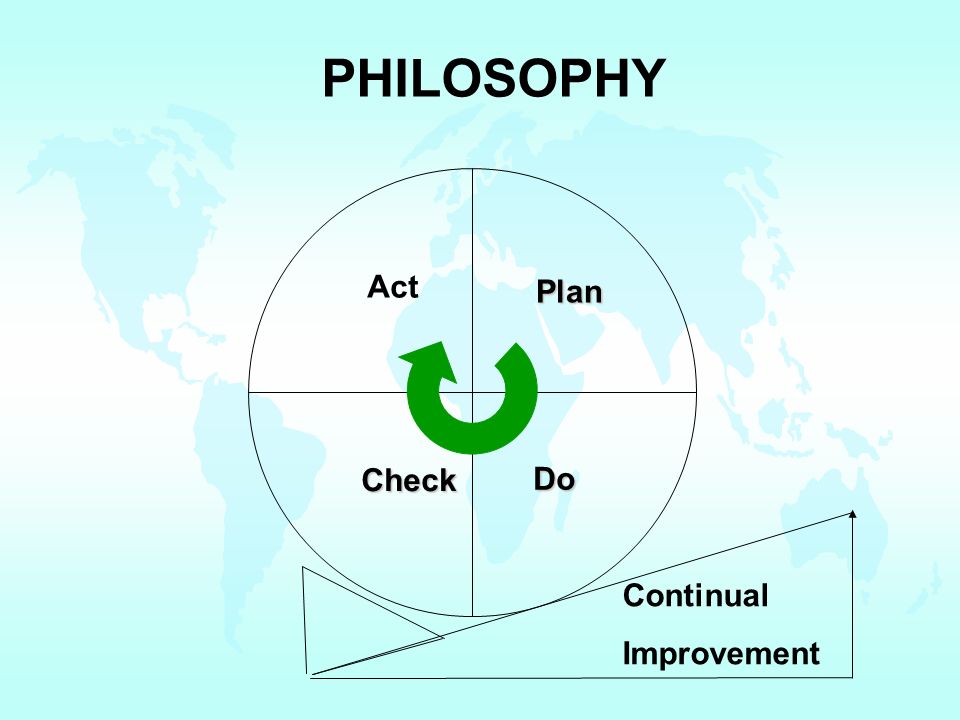 PHILOSOPHY

Act

Plan

Check

Do

Continual Improvement